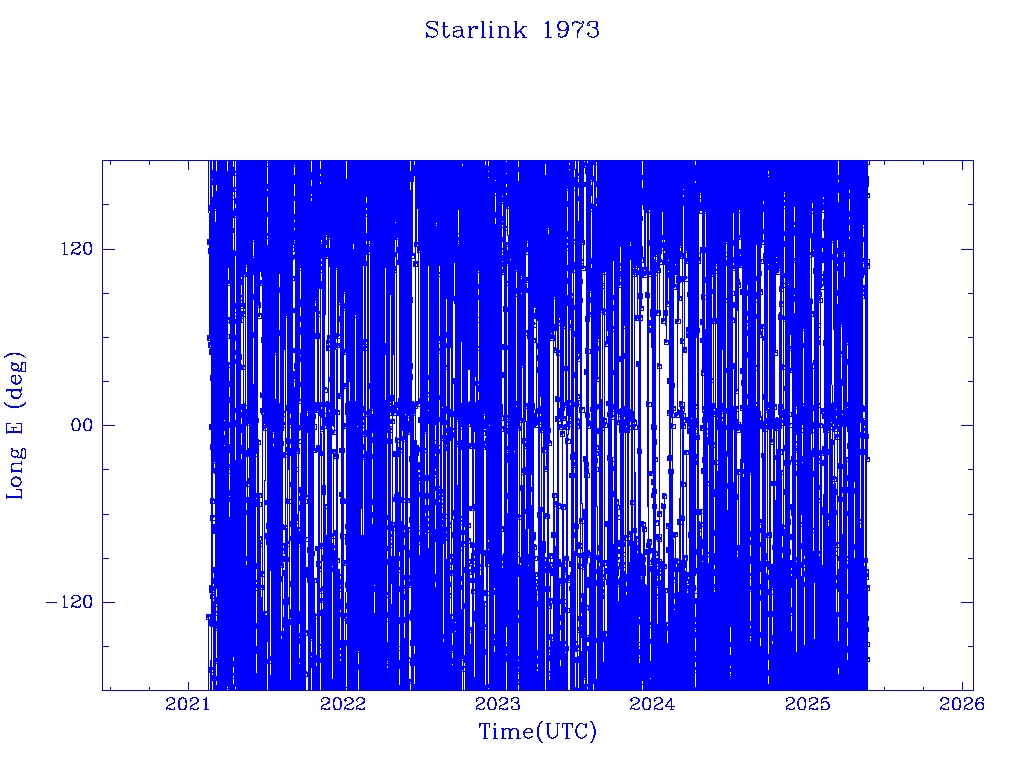 Starlink 1973

Long E (deg)

120

00

−120

2021

2022

2023

2024

2025

2026

Time(UTC)